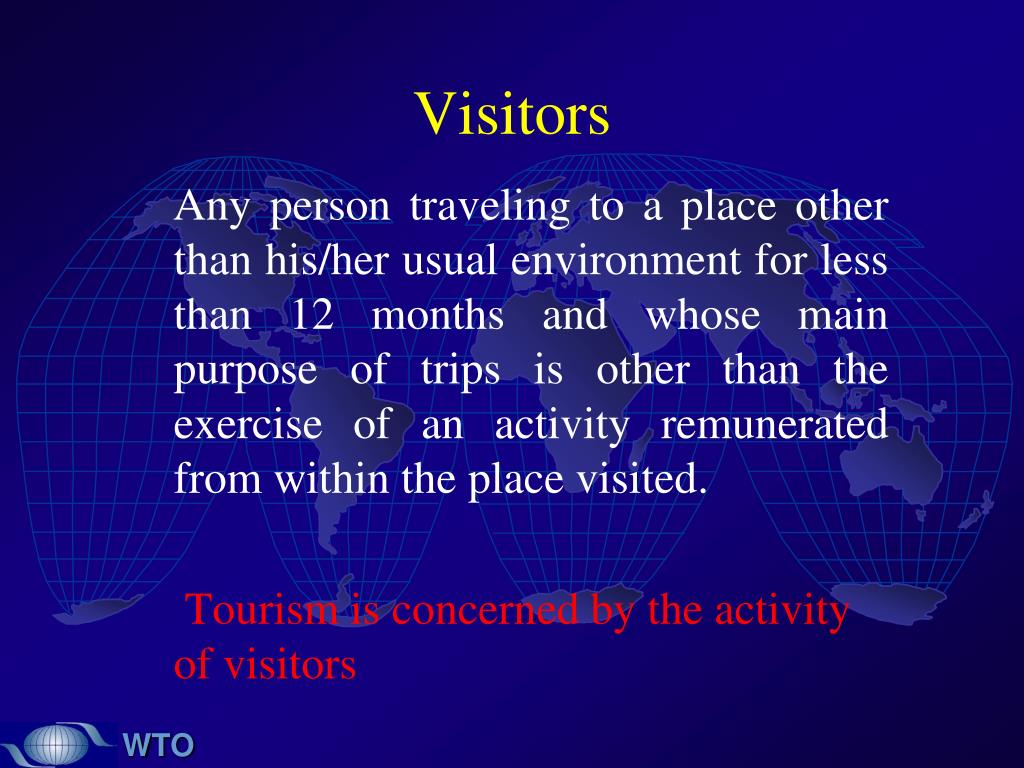 Visitors

Any person traveling to a place other than his/her usual environment for less than 12 months and whose main purpose of trips is other than the exercise of an activity remunerated from within the place visited.

Tourism is concerned by the activity of visitors

WTO